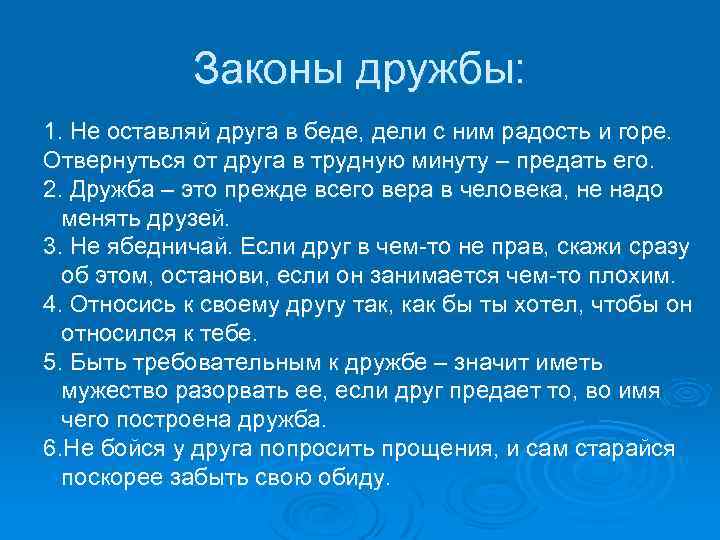 Законы дружбы:

1. Не оставляй друга в беде, дели с ним радость и горе. Отвернуться от друга в трудную минуту – предать его.
2. Дружба – это прежде всего вера в человека, не надо менять друзей.
3. Не ябедничай. Если друг в чем-то не прав, скажи сразу об этом, останови, если он занимается чем-то плохим.
4. Относись к своему другу так, как бы ты хотел, чтобы он относился к тебе.
5. Быть требовательным к дружбе – значит иметь мужество разорвать ее, если друг предает то, во имя чего построена дружба.
6.Не бойся у друга попросить прощения, и сам старайся поскорее забыть свою обиду.